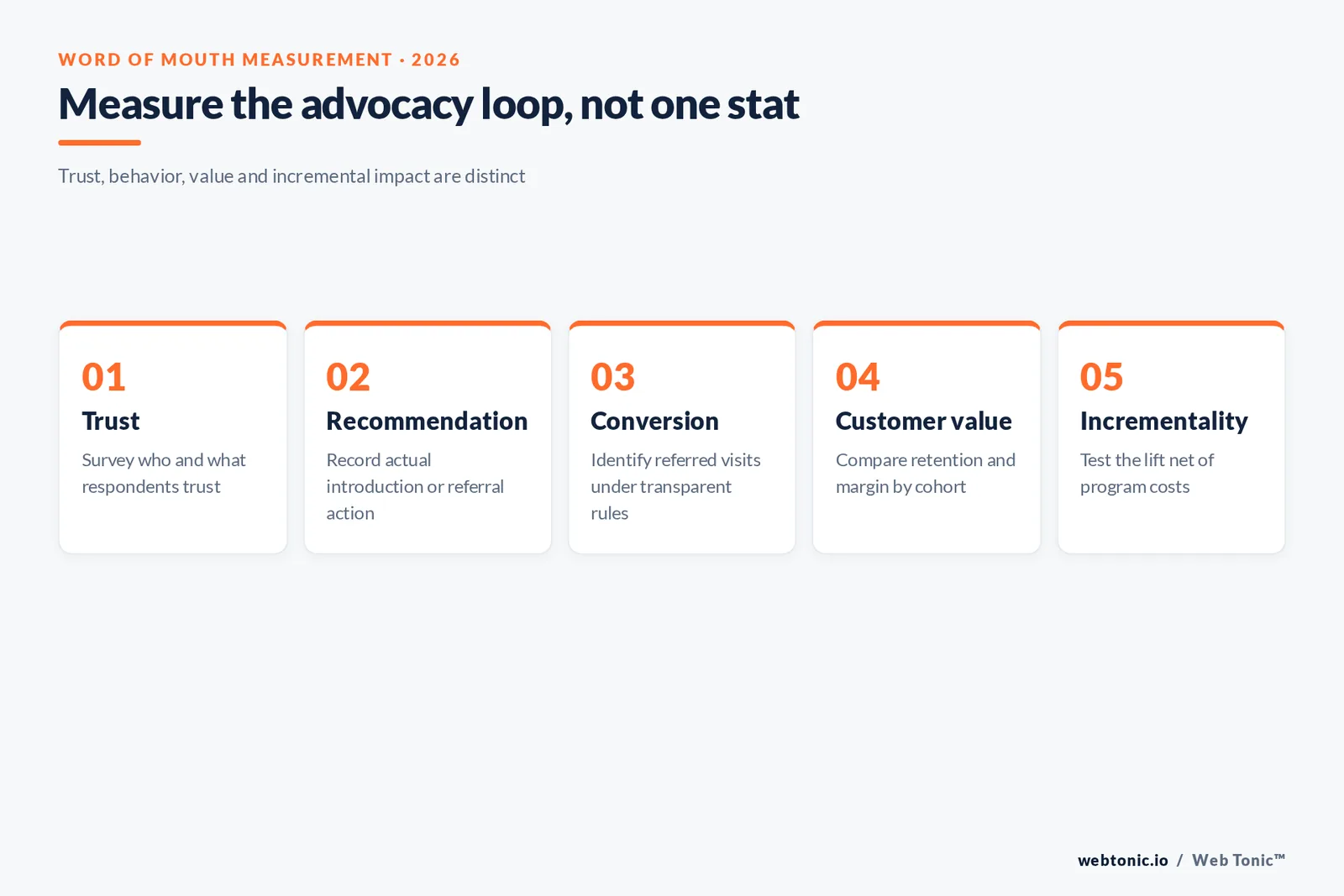 WORD OF MOUTH MEASUREMENT · 2026

Measure the advocacy loop, not one stat

Trust, behavior, value and incremental impact are distinct

01
Trust
Survey who and what respondents trust

02
Recommendation
Record actual introduction or referral action

03
Conversion
Identify referred visits under transparent rules

04
Customer value
Compare retention and margin by cohort

05
Incrementality
Test the lift net of program costs

webtonic.io / Web Tonic™